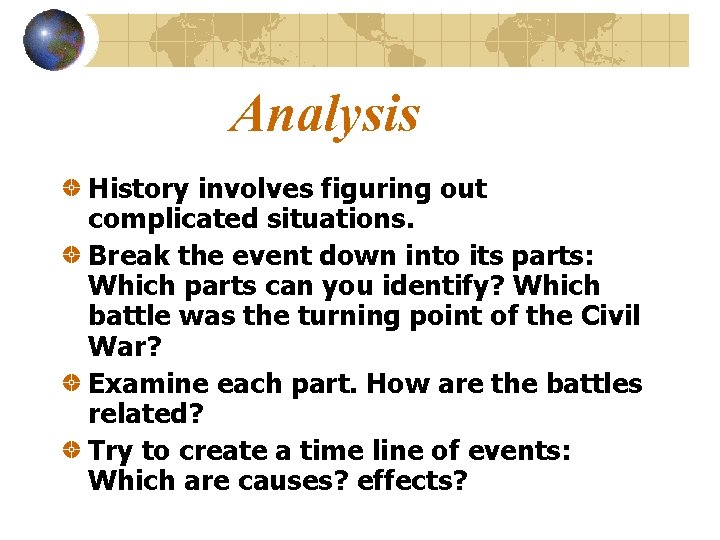 Analysis

History involves figuring out complicated situations.

Break the event down into its parts: Which parts can you identify? Which battle was the turning point of the Civil War?

Examine each part. How are the battles related?

Try to create a time line of events: Which are causes? effects?